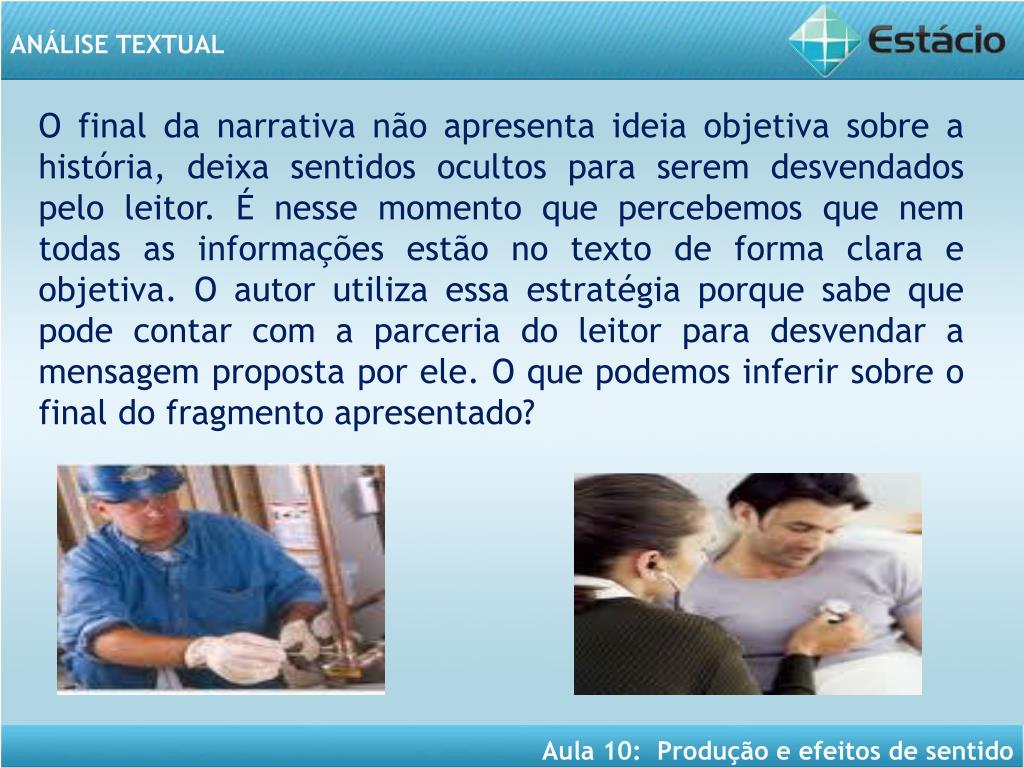 ANÁLISE TEXTUAL

Estácio

O final da narrativa não apresenta ideia objetiva sobre a história, deixa sentidos ocultos para serem desvendados pelo leitor. É nesse momento que percebemos que nem todas as informações estão no texto de forma clara e objetiva. O autor utiliza essa estratégia porque sabe que pode contar com a parceria do leitor para desvendar a mensagem proposta por ele. O que podemos inferir sobre o final do fragmento apresentado?

Aula 10: Produção e efeitos de sentido